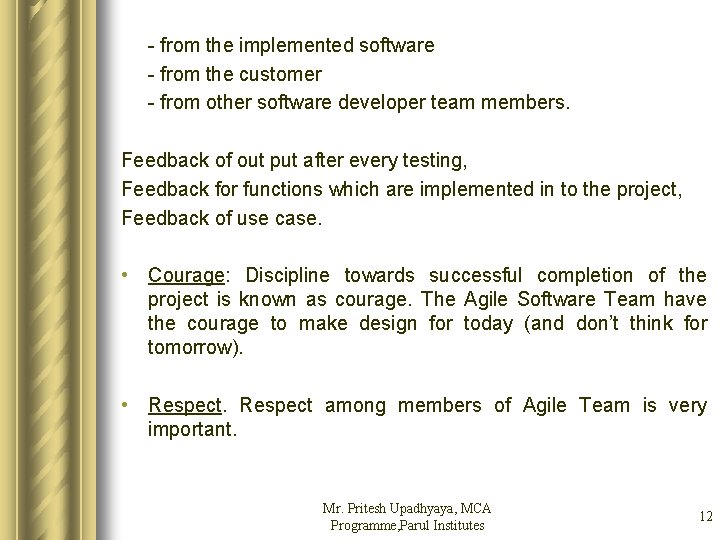 - from the implemented software
- from the customer
- from other software developer team members.

Feedback of out put after every testing,
Feedback for functions which are implemented in to the project,
Feedback of use case.

• Courage: Discipline towards successful completion of the project is known as courage. The Agile Software Team have the courage to make design for today (and don't think for tomorrow).

• Respect. Respect among members of Agile Team is very important.

Mr. Pritesh Upadhyaya, MCA Programme,Parul Institutes

12